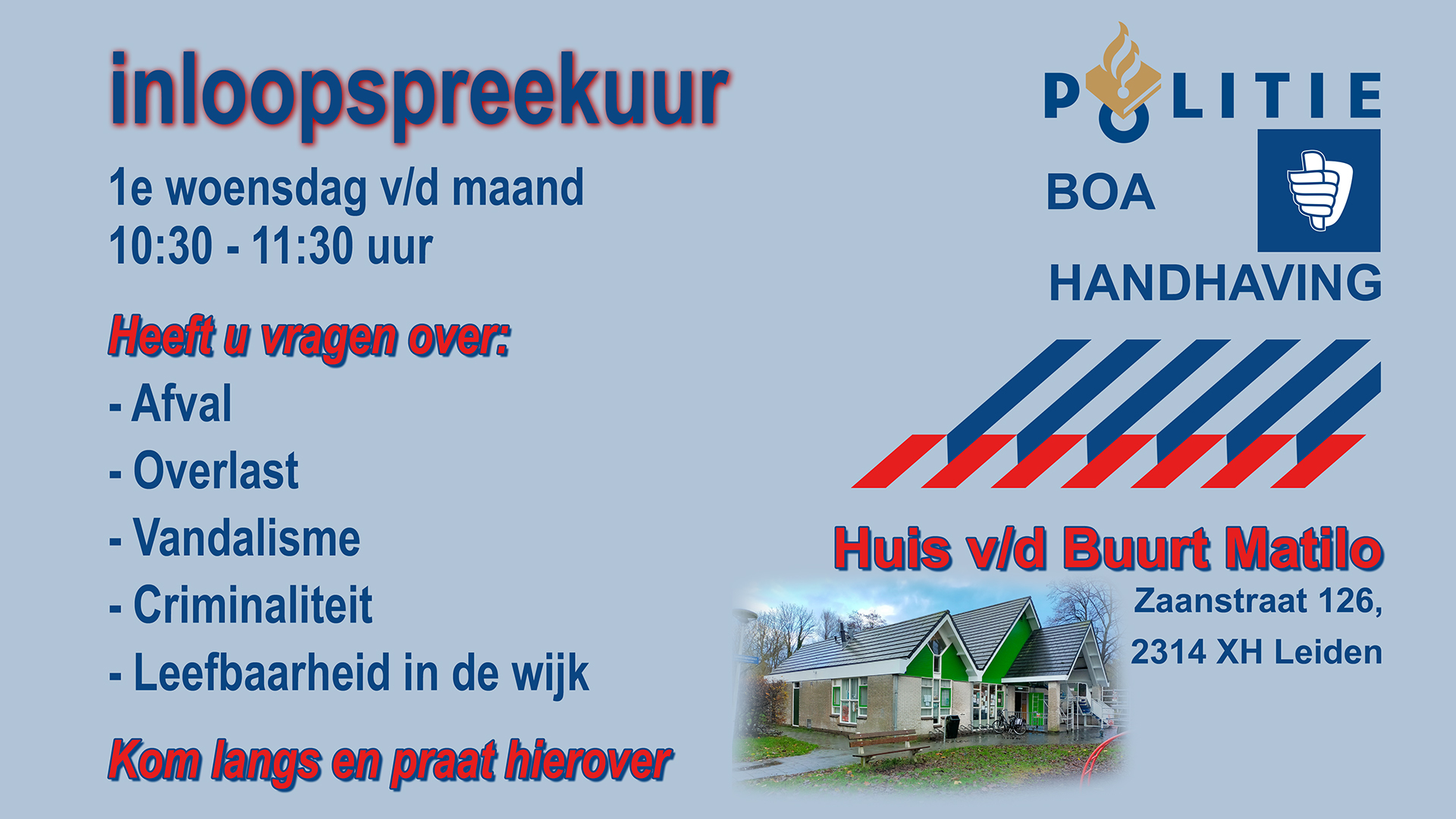 inloopspreekuur

1e woensdag v/d maand
10:30 - 11:30 uur

Heeft u vragen over:

- Afval
- Overlast
- Vandalisme
- Criminaliteit
- Leefbaarheid in de wijk

Kom langs en praat hierover

POLITIE

BOA

HANDHAVING

Huis v/d Buurt Matilo
Zaanstraat 126,
2314 XH Leiden